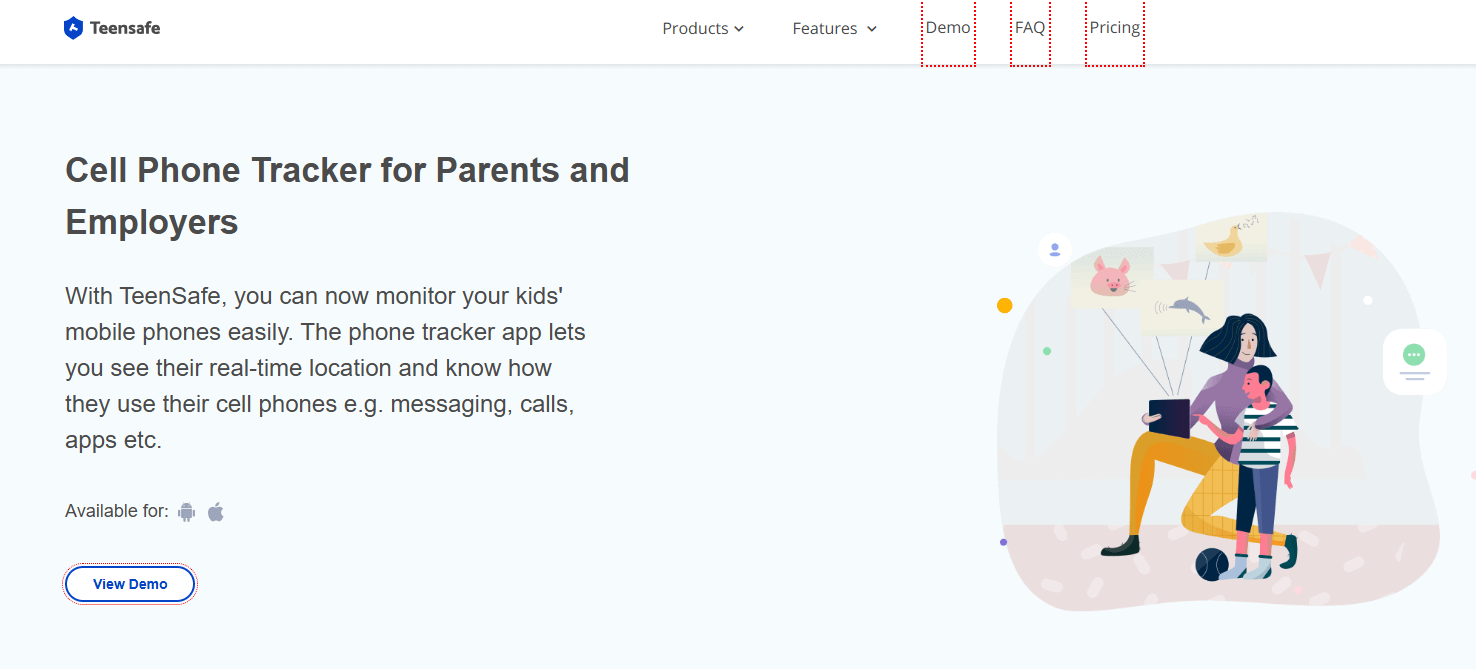 Teensafe

Products Features Demo FAQ Pricing

Cell Phone Tracker for Parents and Employers

With TeenSafe, you can now monitor your kids' mobile phones easily. The phone tracker app lets you see their real-time location and know how they use their cell phones e.g. messaging, calls, apps etc.

Available for:

View Demo